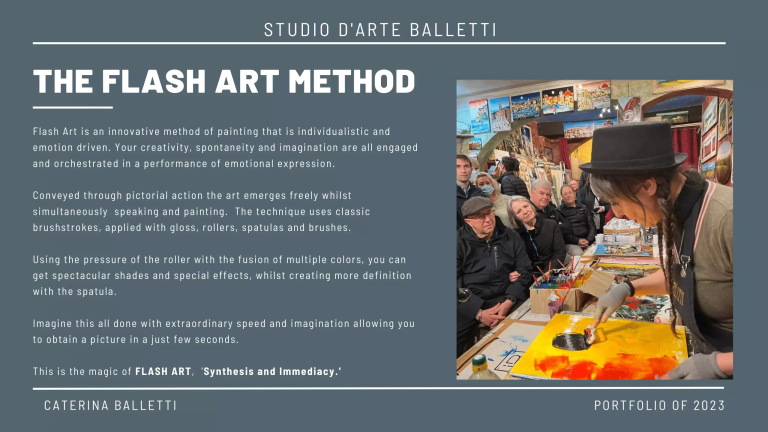 STUDIO D'ARTE BALLETTI

THE FLASH ART METHOD

Flash Art is an innovative method of painting that is individualistic and emotion driven. Your creativity, spontaneity and imagination are all engaged and orchestrated in a performance of emotional expression.

Conveyed through pictorial action the art emerges freely whilst simultaneously speaking and painting. The technique uses classic brushstrokes, applied with gloss, rollers, spatulas and brushes.

Using the pressure of the roller with the fusion of multiple colors, you can get spectacular shades and special effects, whilst creating more definition with the spatula.

Imagine this all done with extraordinary speed and imagination allowing you to obtain a picture in a just few seconds.

This is the magic of FLASH ART, 'Synthesis and Immediacy.'

CATERINA BALLETTI

PORTFOLIO OF 2023